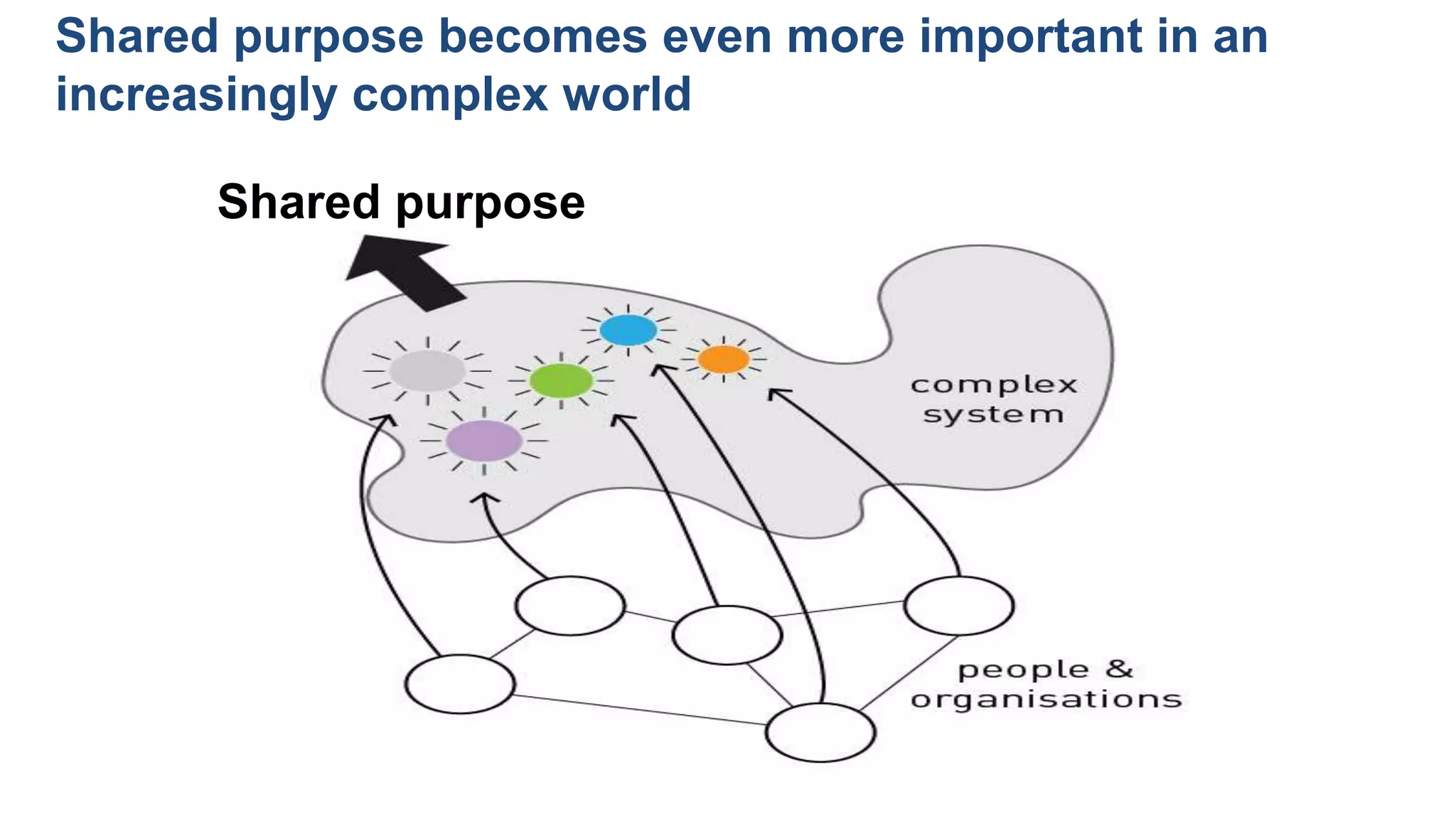 Shared purpose becomes even more important in an increasingly complex world

Shared purpose

complex system

people & organisations